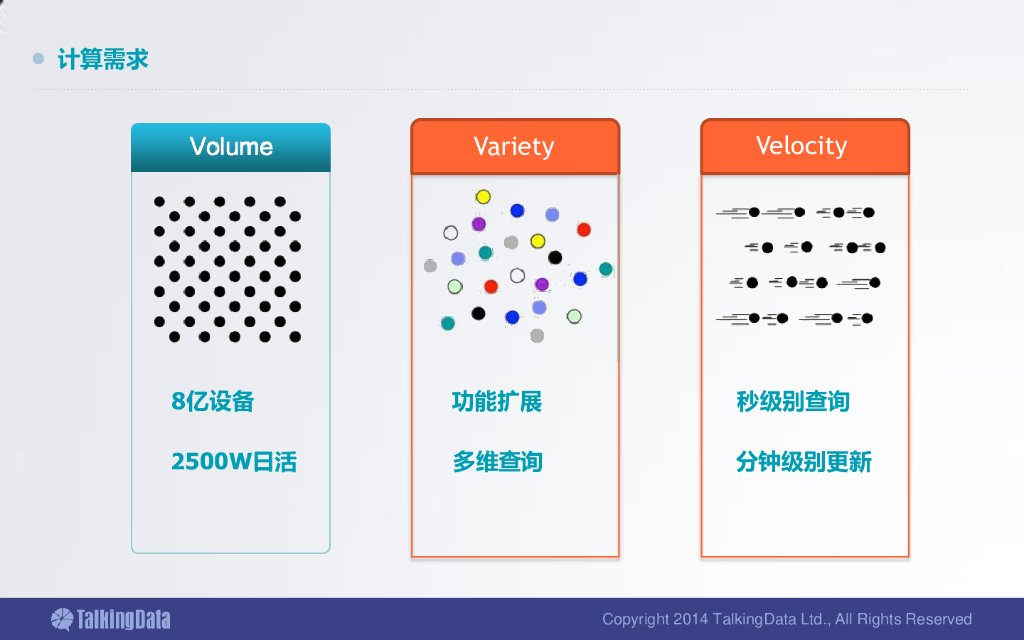 计算需求

Volume

8亿设备

2500W日活

Variety

功能扩展

多维查询

Velocity

秒级别查询

分钟级别更新

TalkingData

Copyright 2014 TalkingData Ltd., All Rights Reserved